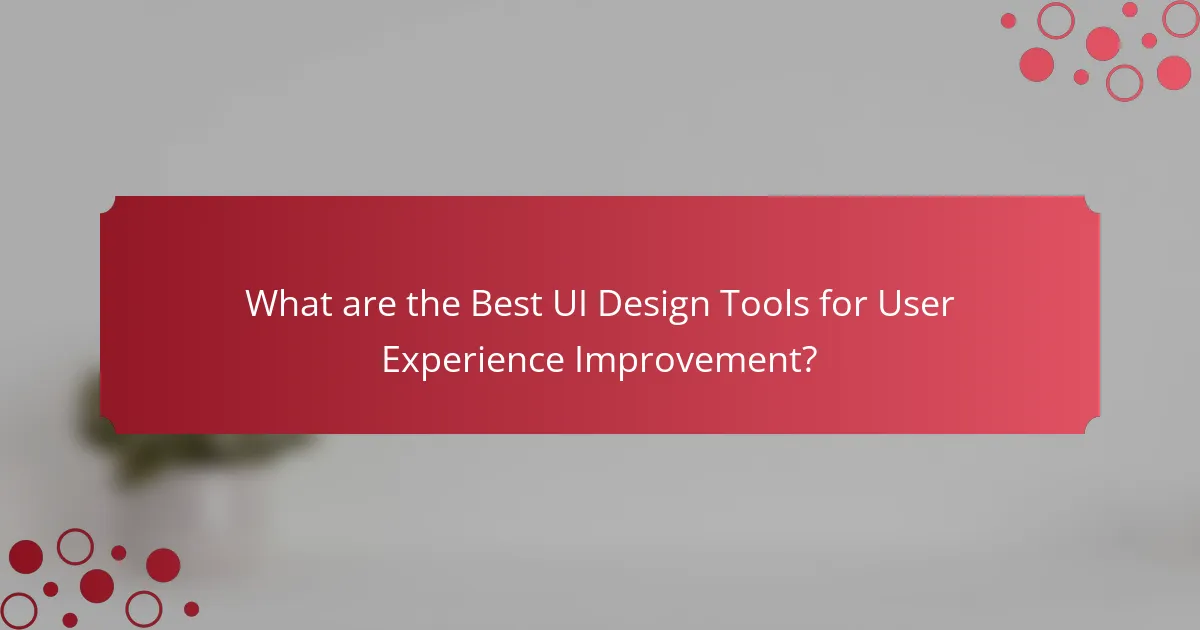 What are the Best UI Design Tools for User Experience Improvement?